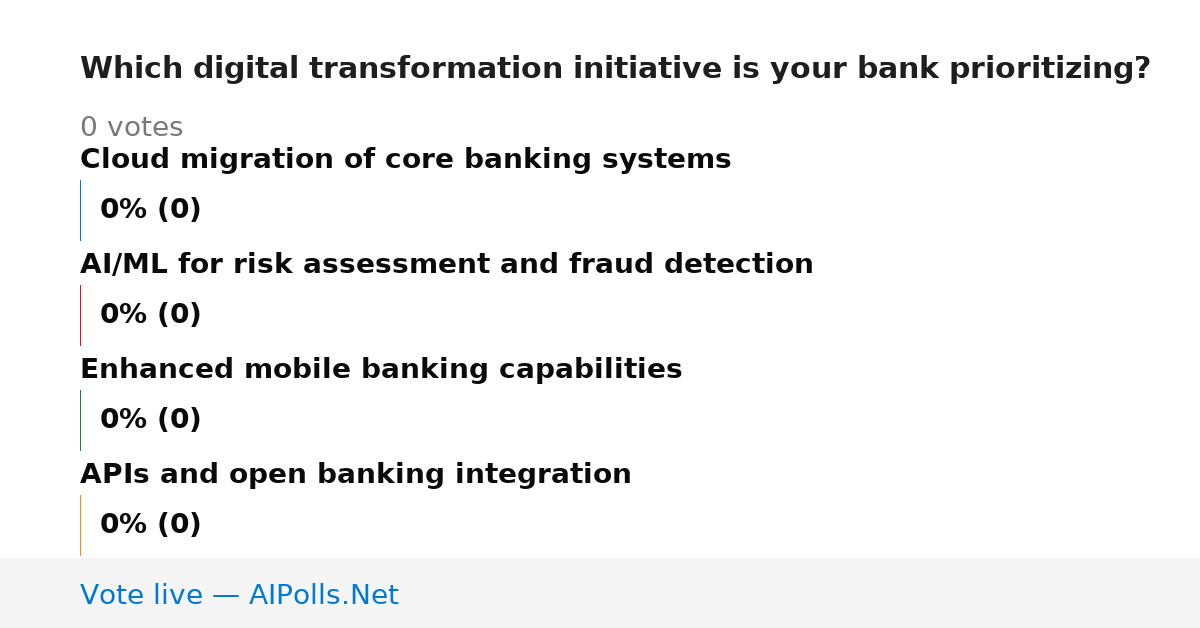 Which digital transformation initiative is your bank prioritizing?

0 votes

Cloud migration of core banking systems

0% (0)

AI/ML for risk assessment and fraud detection

0% (0)

Enhanced mobile banking capabilities

0% (0)

APIs and open banking integration

0% (0)

Vote live — AIPolls.Net